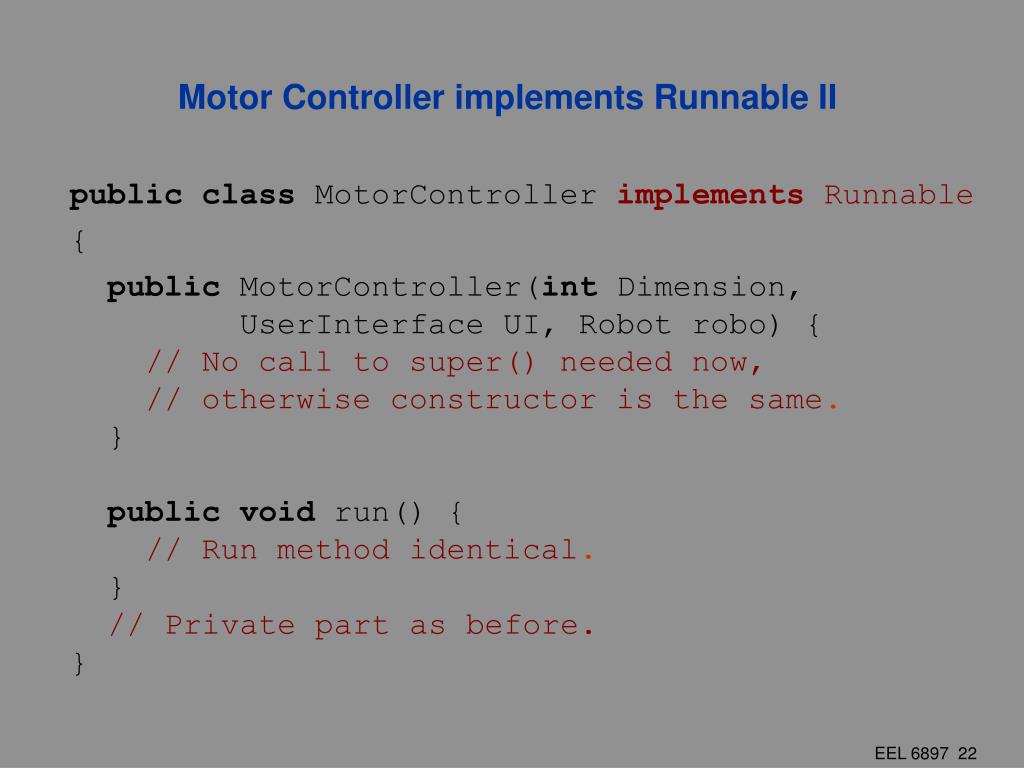 Motor Controller implements Runnable II

public class MotorController implements Runnable
{
  public MotorController(int Dimension,
         UserInterface UI, Robot robo) {
    // No call to super() needed now,
    // otherwise constructor is the same.
  }

  public void run() {
    // Run method identical.
  }
  // Private part as before.
}

EEL 6897 22